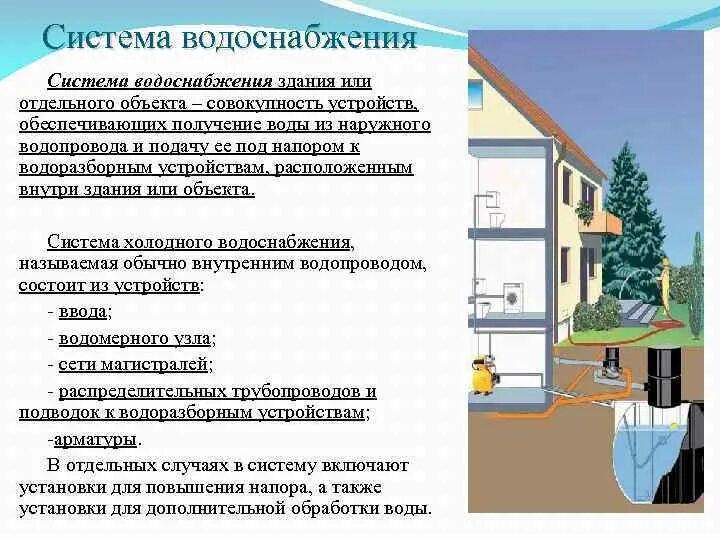 Система водоснабжения

Система водоснабжения здания или отдельного объекта – совокупность устройств, обеспечивающих получение воды из наружного водопровода и подачу ее под напором к водоразборным устройствам, расположенным внутри здания или объекта.

Система холодного водоснабжения, называемая обычно внутренним водопроводом, состоит из устройств:

- ввода;

- водомерного узла;

- сети магистралей;

- распределительных трубопроводов и подводок к водоразборным устройствам;

-арматуры.

В отдельных случаях в систему включают установки для повышения напора, а также установки для дополнительной обработки воды.